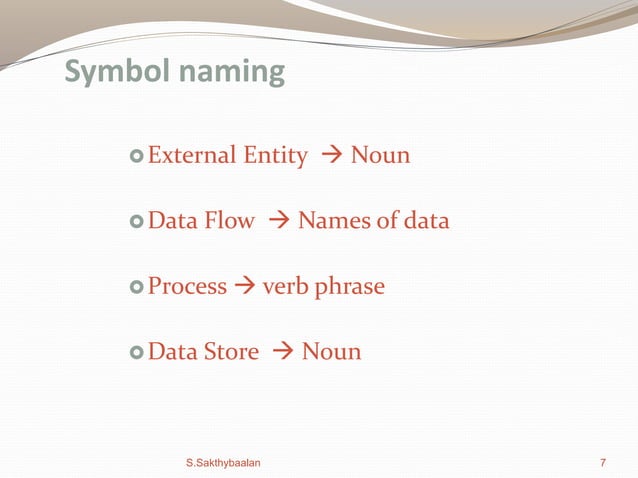 Symbol naming

External Entity → Noun

Data Flow → Names of data

Process → verb phrase

Data Store → Noun

S.Sakthybaalan

7